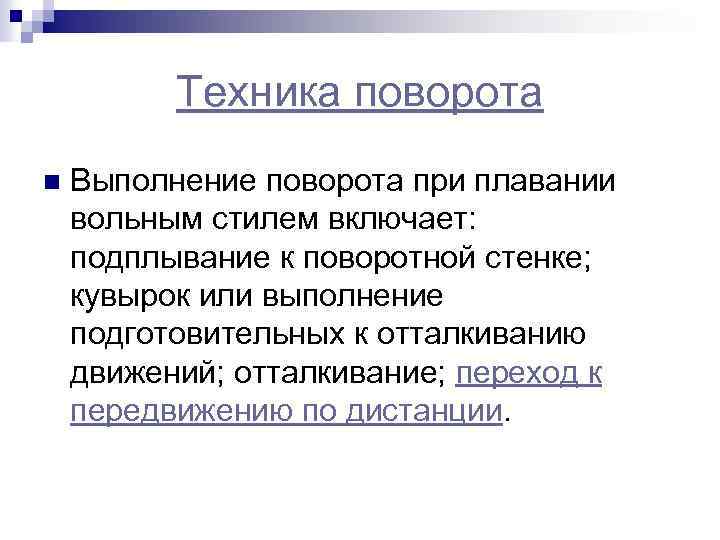 Техника поворота

Выполнение поворота при плавании вольным стилем включает: подплывание к поворотной стенке; кувырок или выполнение подготовительных к отталкиванию движений; отталкивание; переход к передвижению по дистанции.